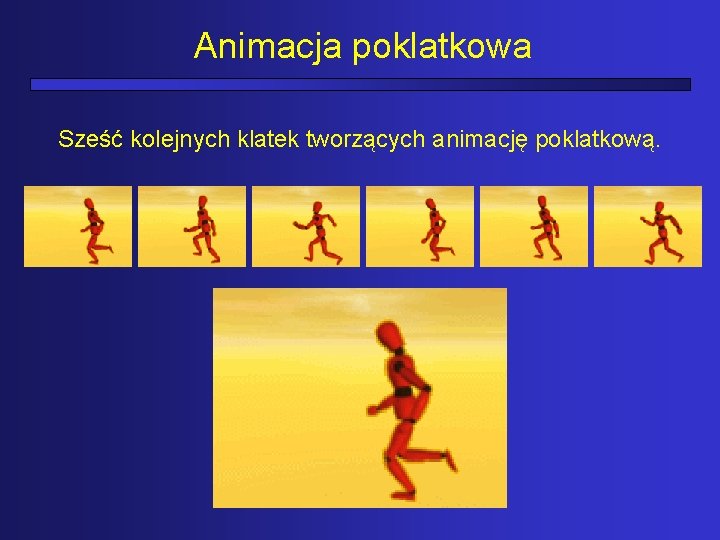 Animacja poklatkowa

Sześć kolejnych klatek tworzących animację poklatkową.